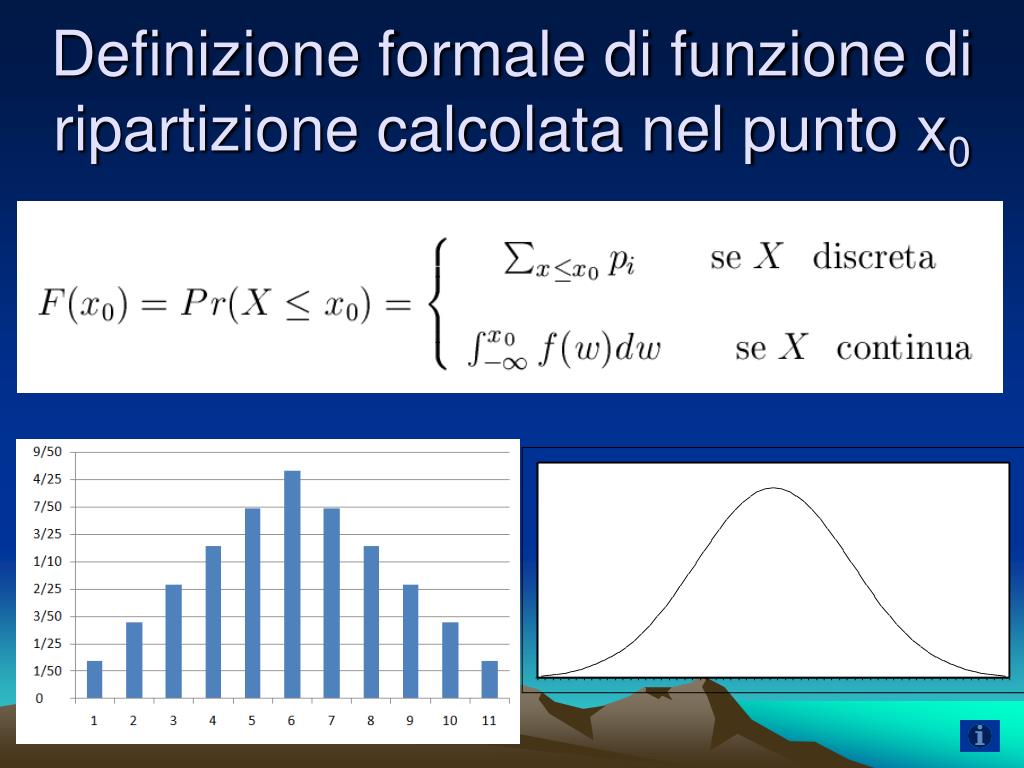 Definizione formale di funzione di ripartizione calcolata nel punto $x_0$

$F(x_0) = Pr(X \leq x_0) = \begin{cases} \sum_{x \leq x_0} p_i & \text{se } X \text{ discreta} \\ \int_{-\infty}^{x_0} f(w)dw & \text{se } X \text{ continua} \end{cases}$

9/50
4/25
7/50
3/25
1/10
2/25
3/50
1/25
1/50
0

1 2 3 4 5 6 7 8 9 10 11